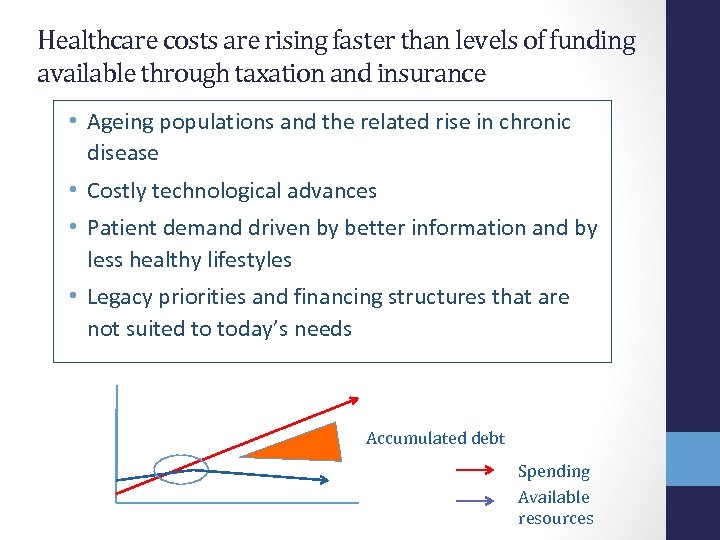 Healthcare costs are rising faster than levels of funding available through taxation and insurance

• Ageing populations and the related rise in chronic disease
• Costly technological advances
• Patient demand driven by better information and by less healthy lifestyles
• Legacy priorities and financing structures that are not suited to today's needs

Accumulated debt

Spending

Available resources